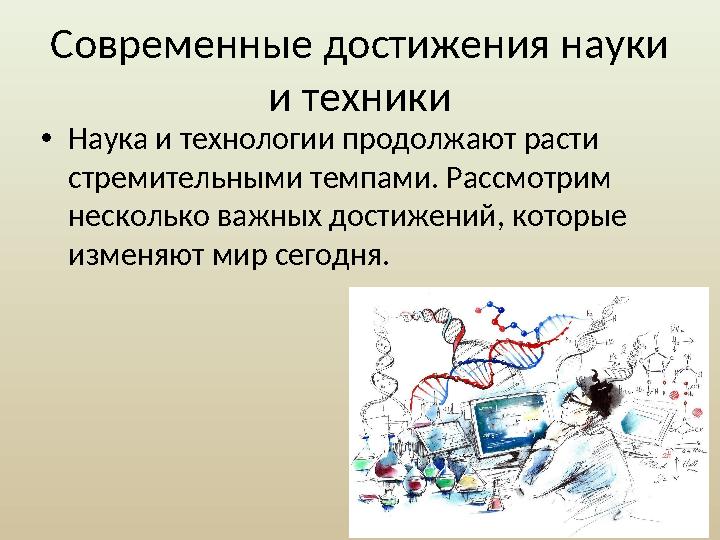 Современные достижения науки и техники

• Наука и технологии продолжают расти стремительными темпами. Рассмотрим несколько важных достижений, которые изменяют мир сегодня.